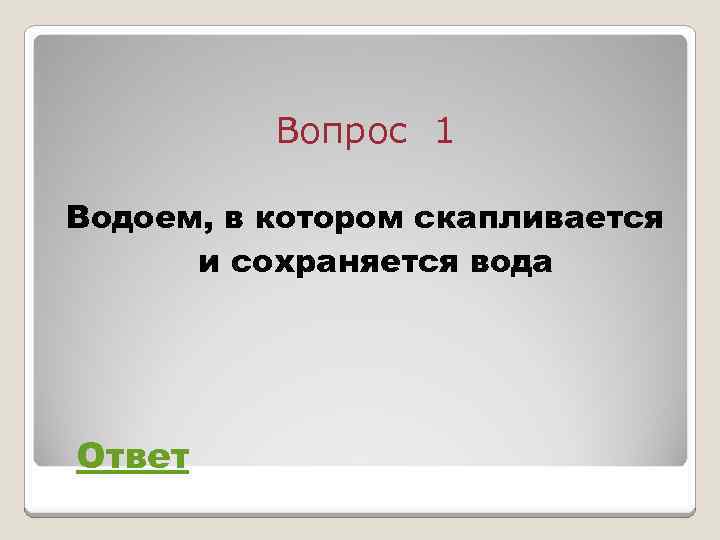 Вопрос 1

Водоем, в котором скапливается и сохраняется вода

Ответ